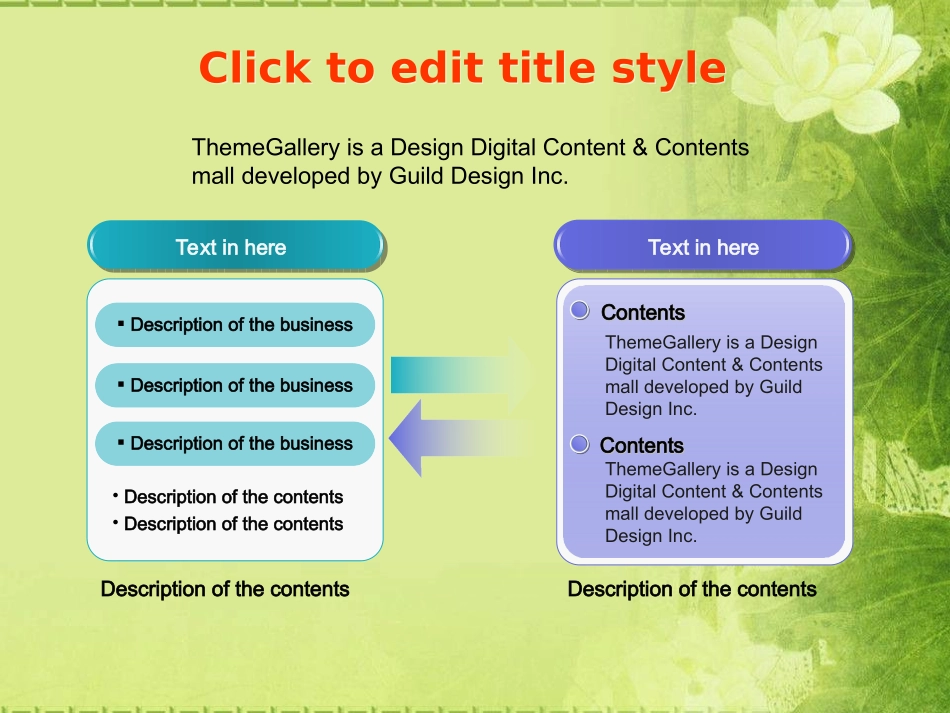 Click to edit title style

ThemeGallery is a Design Digital Content & Contents mall developed by Guild Design Inc.

Text in here

▪ Description of the business

▪ Description of the business

▪ Description of the business

• Description of the contents
• Description of the contents

Description of the contents

Text in here

Contents

ThemeGallery is a Design Digital Content & Contents mall developed by Guild Design Inc.

Contents

ThemeGallery is a Design Digital Content & Contents mall developed by Guild Design Inc.

Description of the contents